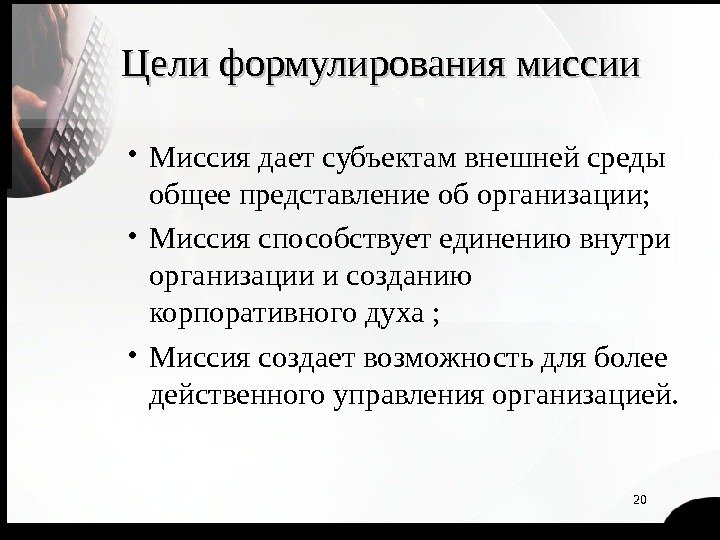 Цели формулирования миссии

• Миссия дает субъектам внешней среды общее представление об организации;
• Миссия способствует единению внутри организации и созданию корпоративного духа ;
• Миссия создает возможность для более действенного управления организацией.

20